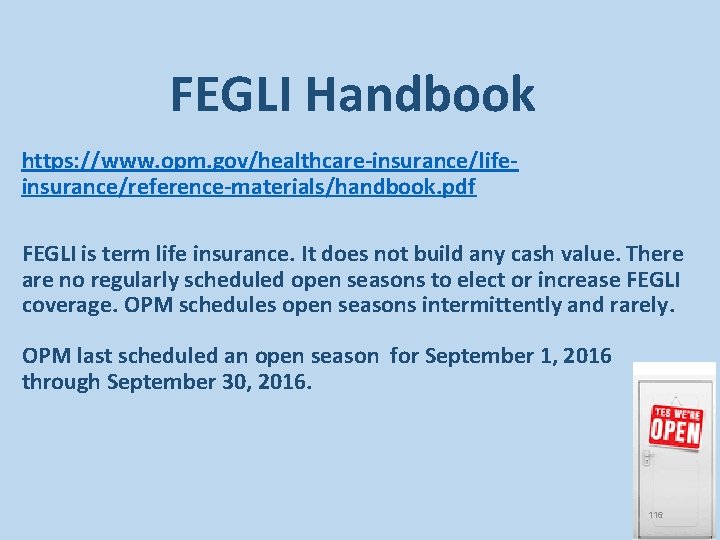 FEGLI Handbook

https://www.opm.gov/healthcare-insurance/life-insurance/reference-materials/handbook.pdf

FEGLI is term life insurance. It does not build any cash value. There are no regularly scheduled open seasons to elect or increase FEGLI coverage. OPM schedules open seasons intermittently and rarely.

OPM last scheduled an open season for September 1, 2016 through September 30, 2016.

YES WE'RE OPEN

116